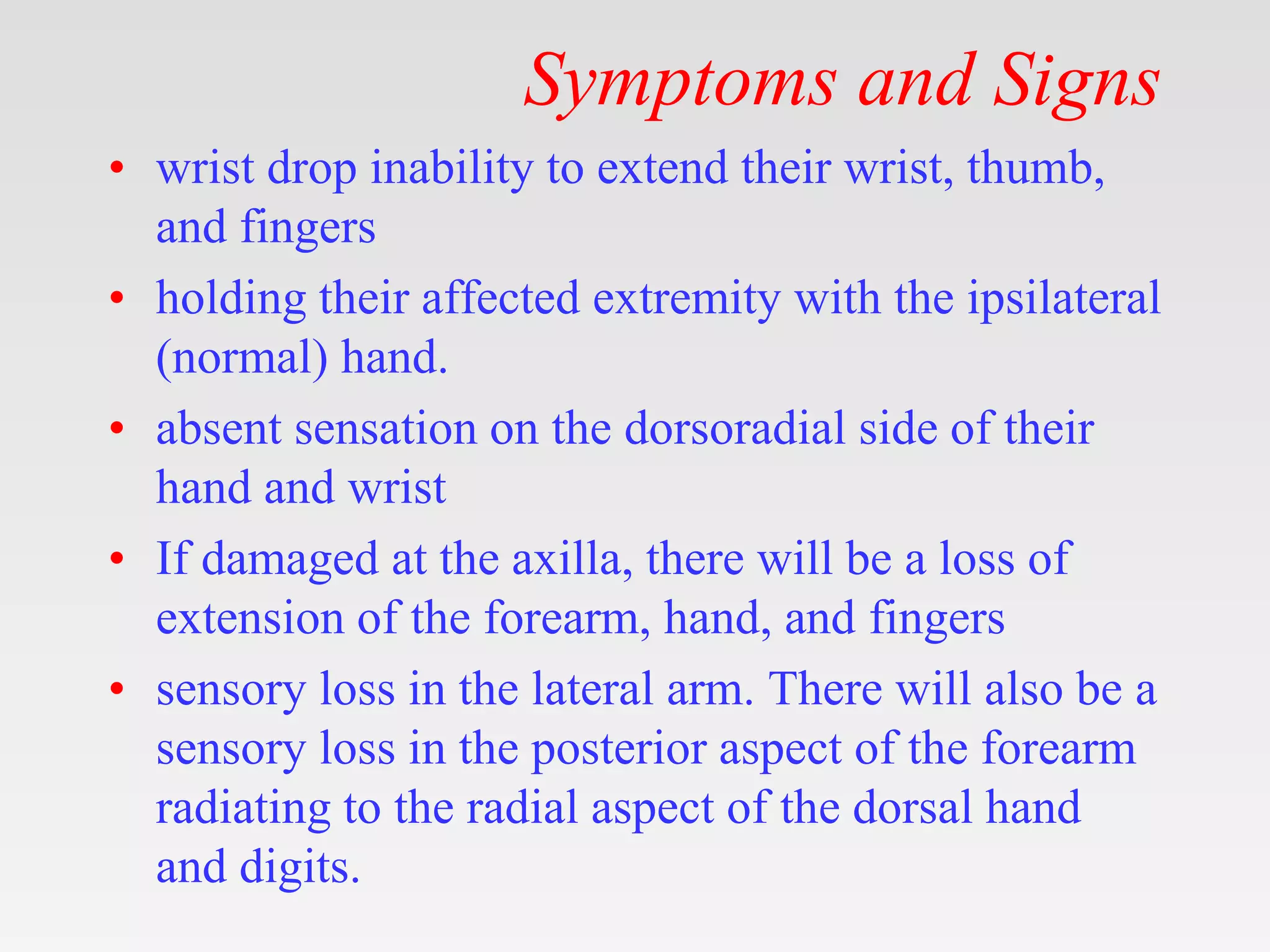 Symptoms and Signs

• wrist drop inability to extend their wrist, thumb, and fingers
• holding their affected extremity with the ipsilateral (normal) hand.
• absent sensation on the dorsoradial side of their hand and wrist
• If damaged at the axilla, there will be a loss of extension of the forearm, hand, and fingers
• sensory loss in the lateral arm. There will also be a sensory loss in the posterior aspect of the forearm radiating to the radial aspect of the dorsal hand and digits.